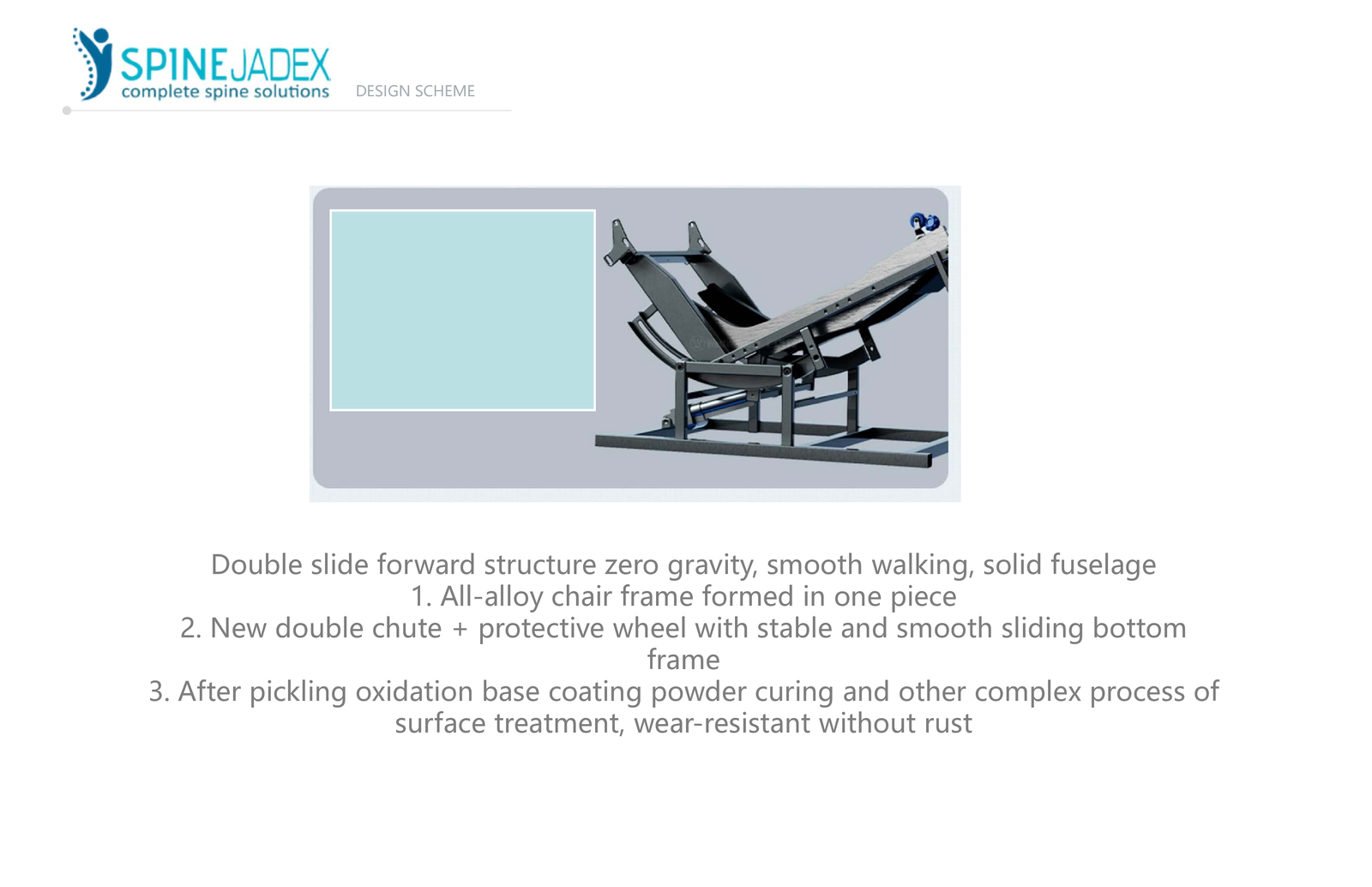 SPINEJADEX
complete spine solutions

DESIGN SCHEME

Double slide forward structure zero gravity, smooth walking, solid fuselage
1. All-alloy chair frame formed in one piece
2. New double chute + protective wheel with stable and smooth sliding bottom frame
3. After pickling oxidation base coating powder curing and other complex process of surface treatment, wear-resistant without rust